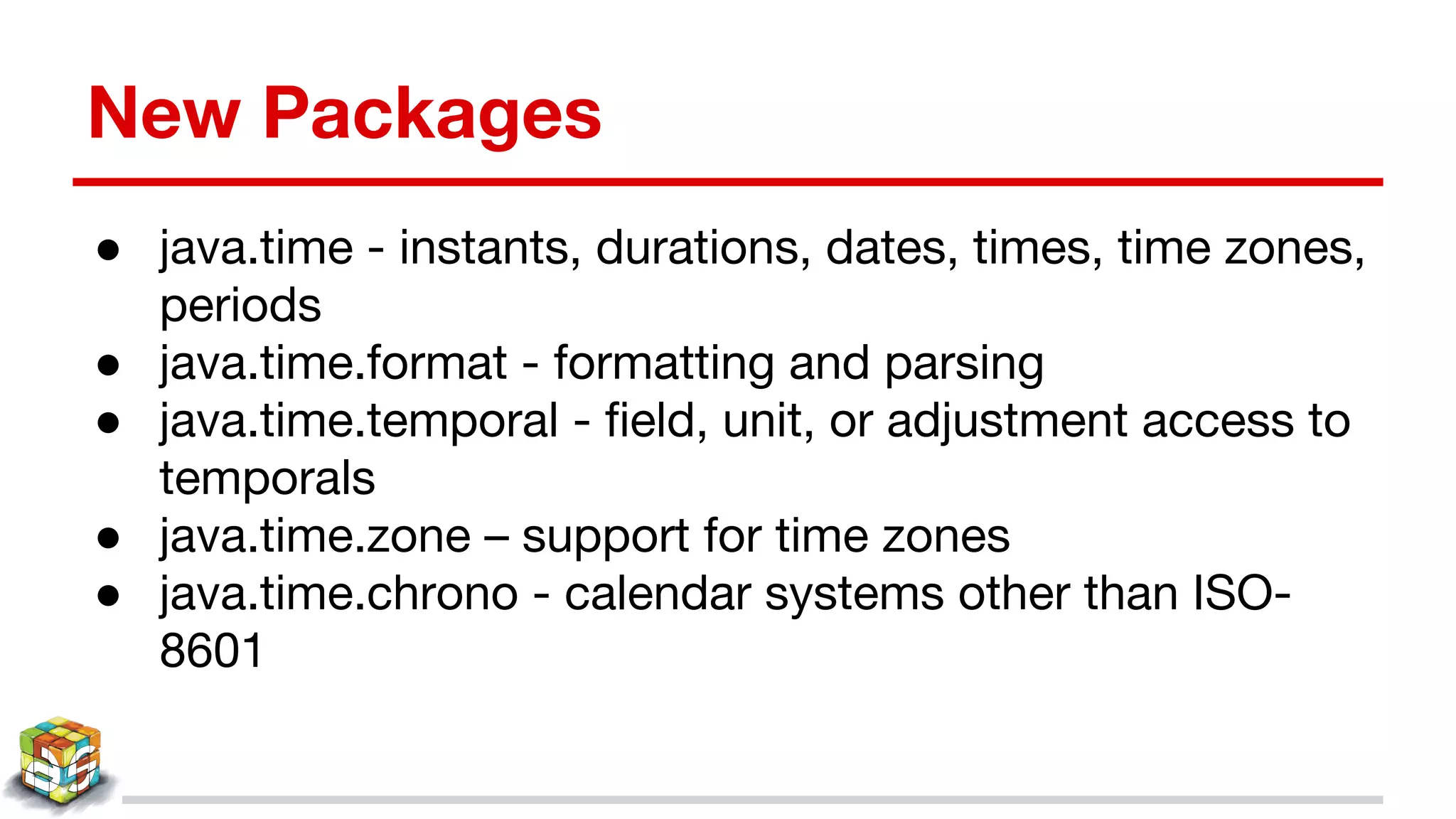 New Packages

● java.time - instants, durations, dates, times, time zones, periods
● java.time.format - formatting and parsing
● java.time.temporal - field, unit, or adjustment access to temporals
● java.time.zone – support for time zones
● java.time.chrono - calendar systems other than ISO-8601